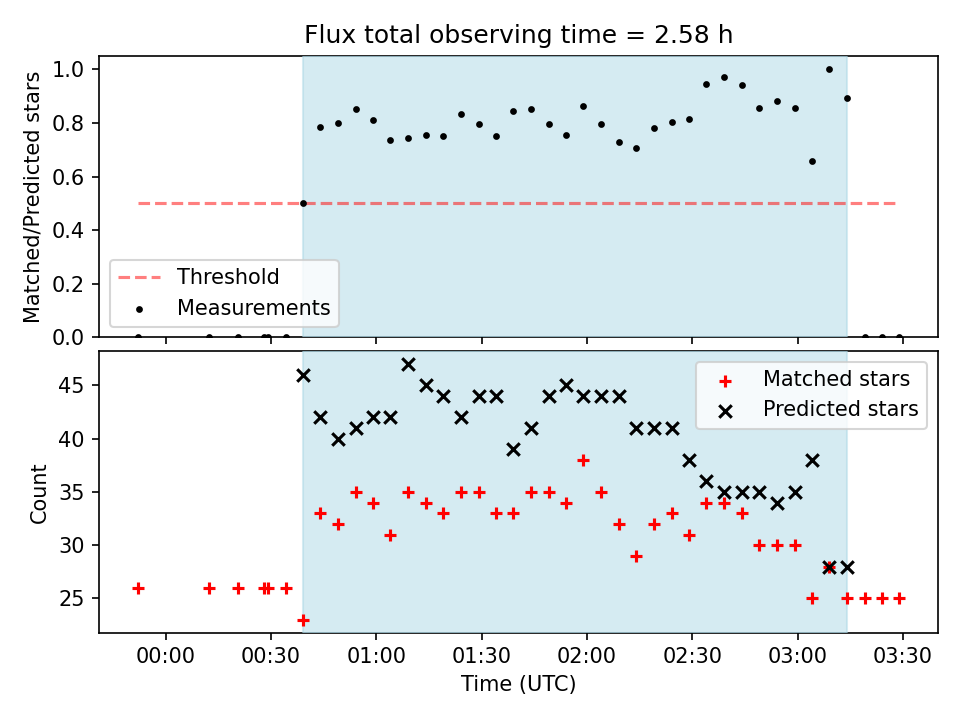 Flux total observing time = 2.58 h

Matched/Predicted stars

1.0
0.8
0.6
0.4
0.2
0.0

Threshold
Measurements

Count

45
40
35
30
25

Matched stars
Predicted stars

00:00 00:30 01:00 01:30 02:00 02:30 03:00 03:30

Time (UTC)